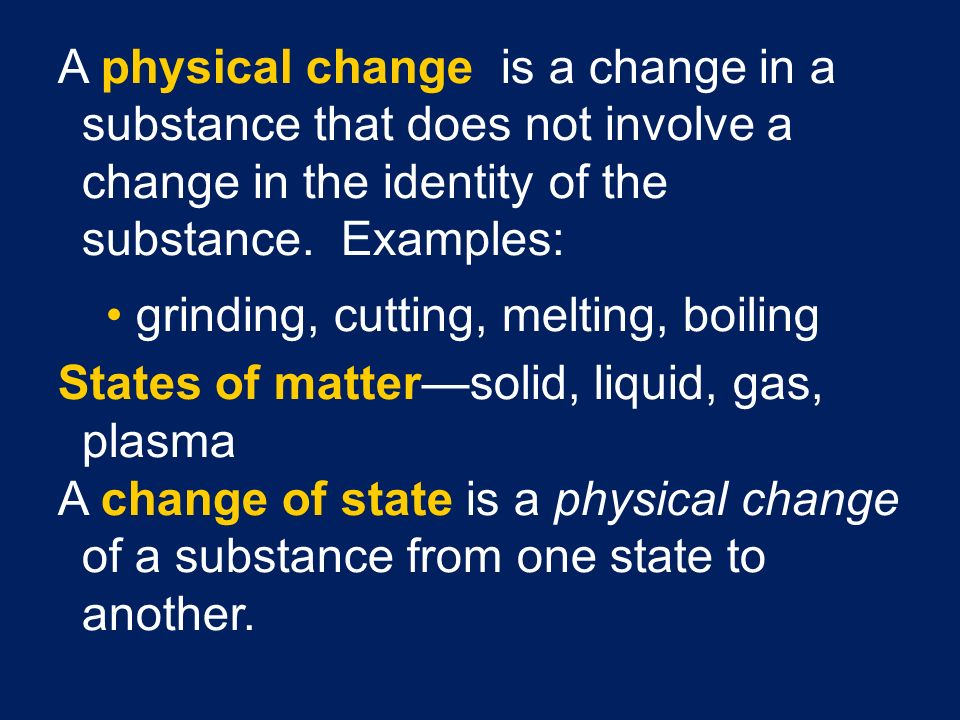 A physical change is a change in a substance that does not involve a change in the identity of the substance. Examples:

• grinding, cutting, melting, boiling

States of matter—solid, liquid, gas, plasma

A change of state is a physical change of a substance from one state to another.